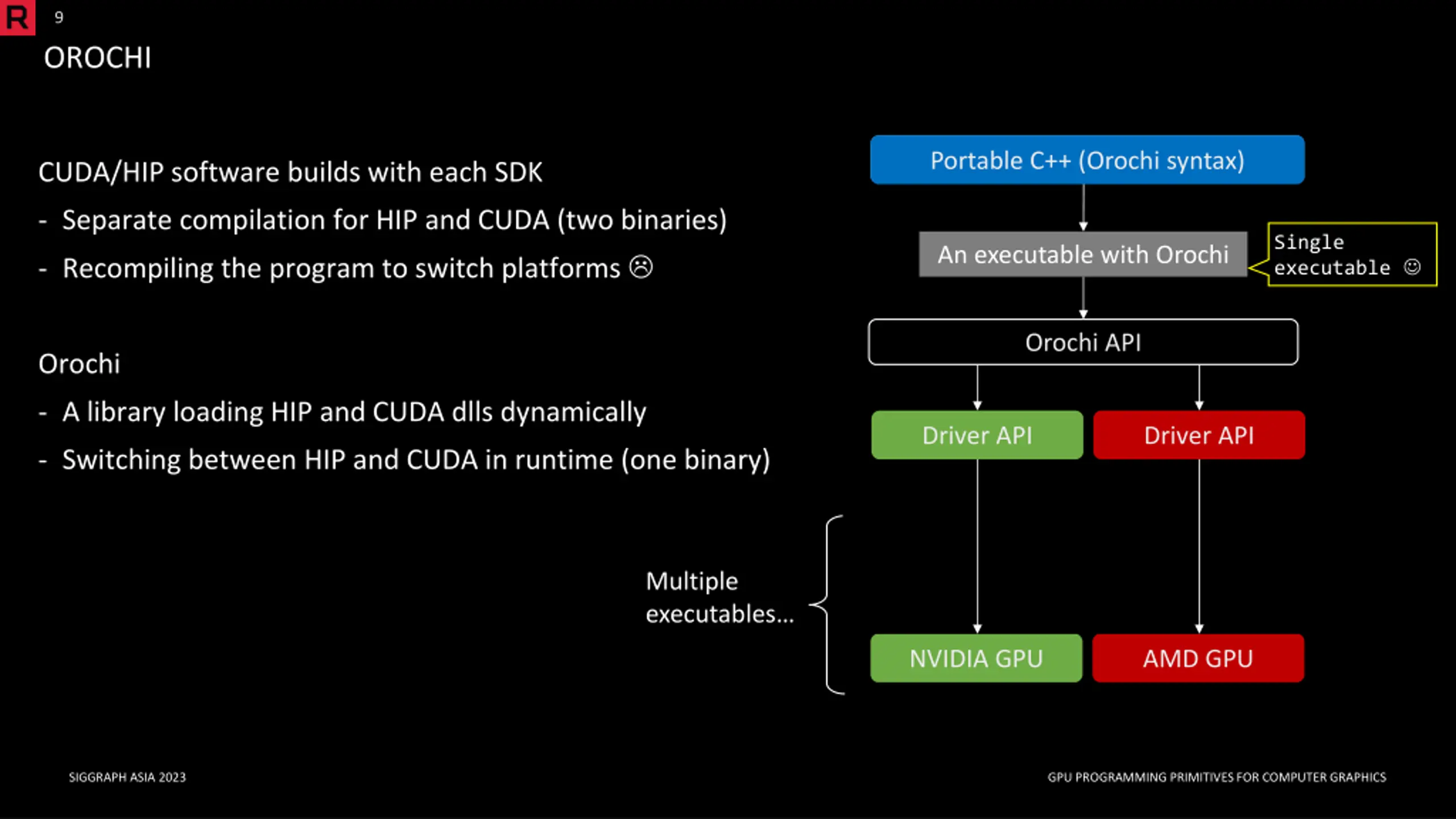 R 9

OROCHI

CUDA/HIP software builds with each SDK

- Separate compilation for HIP and CUDA (two binaries)

- Recompiling the program to switch platforms ☹

Orochi

- A library loading HIP and CUDA dlls dynamically

- Switching between HIP and CUDA in runtime (one binary)

Portable C++ (Orochi syntax)

An executable with Orochi

Single executable ☺

Orochi API

Driver API

Driver API

Multiple executables...

NVIDIA GPU

AMD GPU

SIGGRAPH ASIA 2023

GPU PROGRAMMING PRIMITIVES FOR COMPUTER GRAPHICS